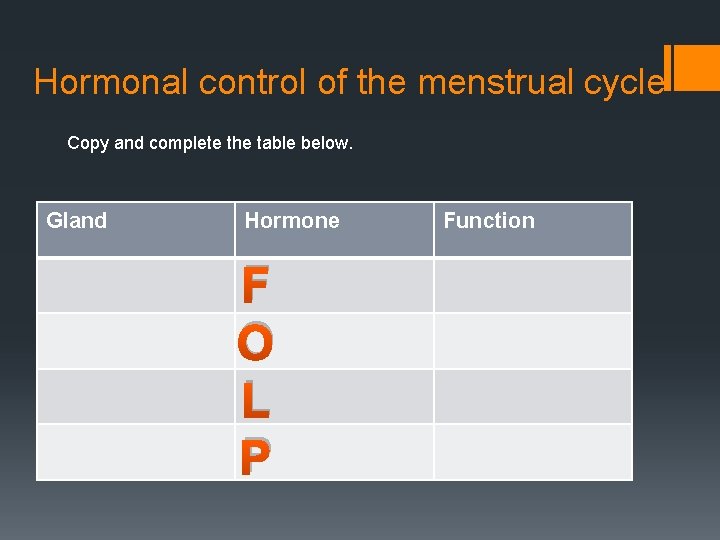 Hormonal control of the menstrual cycle

Copy and complete the table below.

| Gland | Hormone | Function |
|---|---|---|
| | F | |
| | O | |
| | L | |
| | P | |